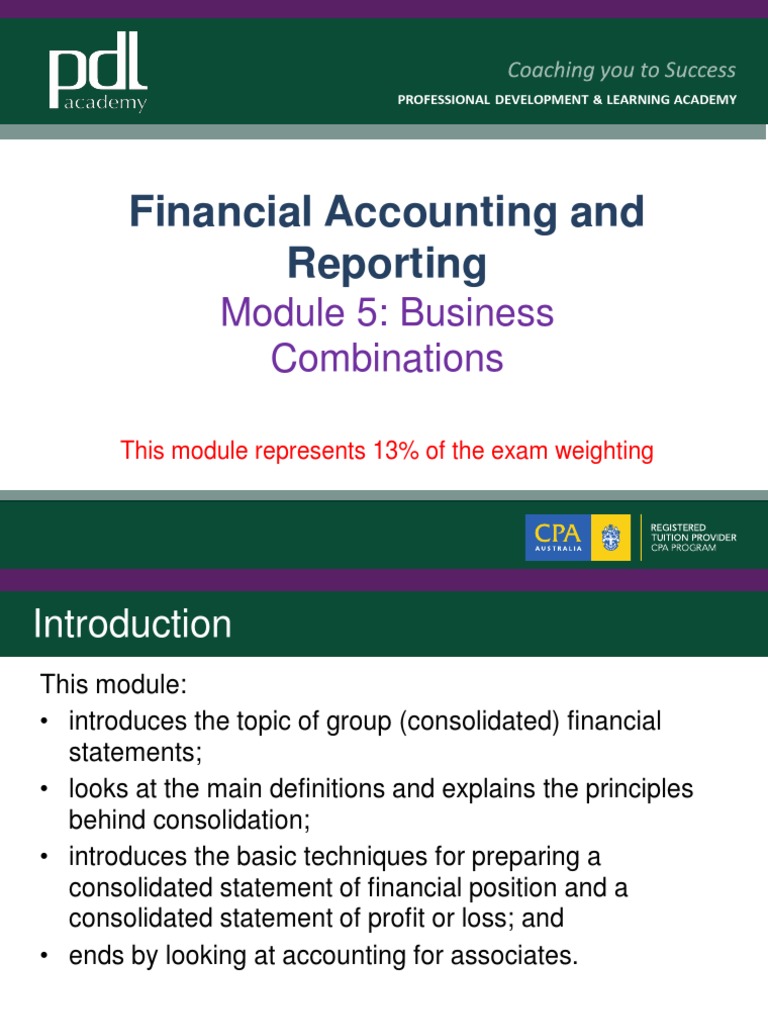 pdl
academy

Coaching you to Success
PROFESSIONAL DEVELOPMENT & LEARNING ACADEMY

Financial Accounting and Reporting

Module 5: Business Combinations

This module represents 13% of the exam weighting

CPA
AUSTRALIA

REGISTERED
TUITION PROVIDER
CPA PROGRAM

Introduction

This module:
• introduces the topic of group (consolidated) financial statements;
• looks at the main definitions and explains the principles behind consolidation;
• introduces the basic techniques for preparing a consolidated statement of financial position and a consolidated statement of profit or loss; and
• ends by looking at accounting for associates.